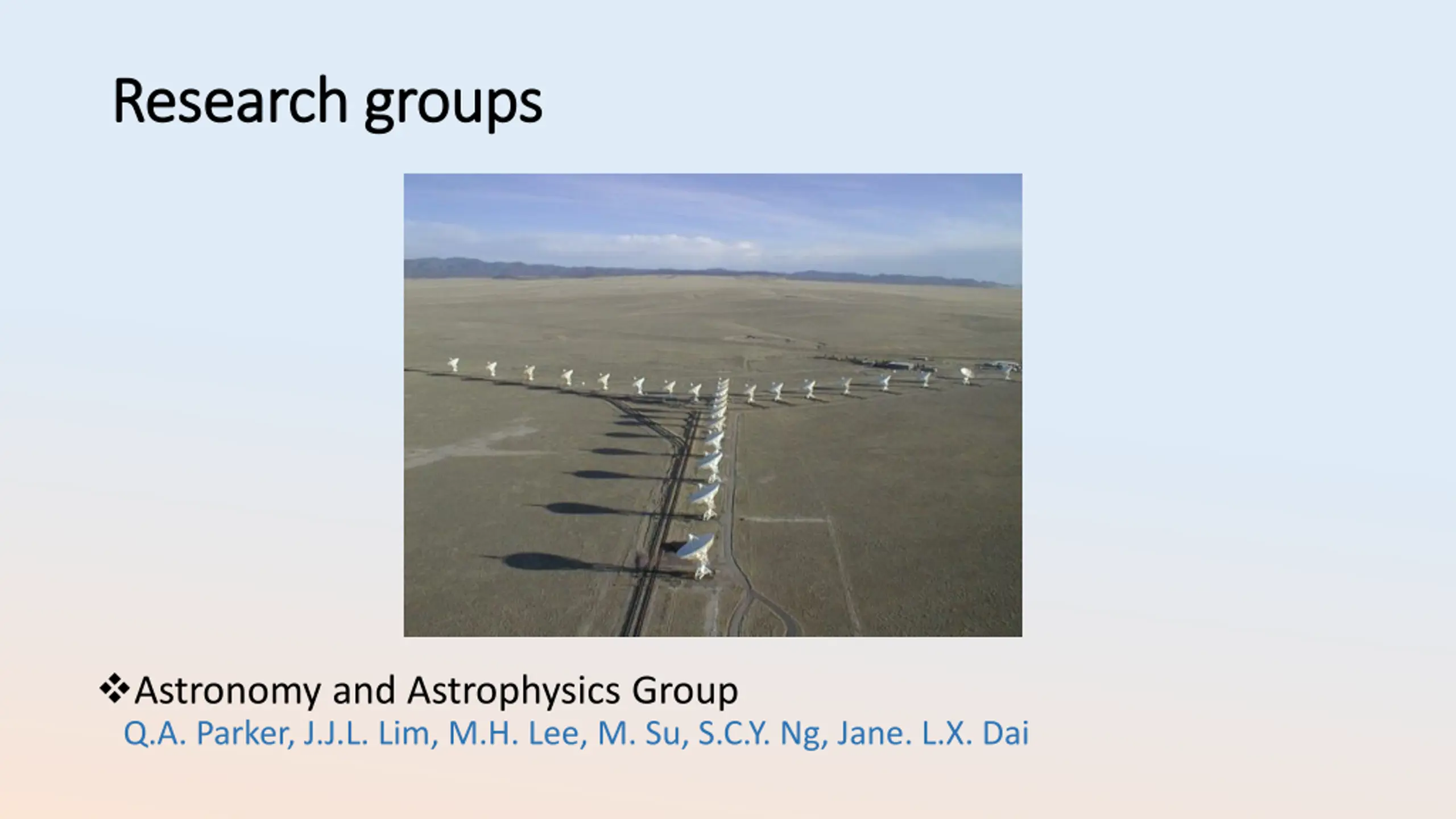 Research groups

❖Astronomy and Astrophysics Group
Q.A. Parker, J.J.L. Lim, M.H. Lee, M. Su, S.C.Y. Ng, Jane. L.X. Dai